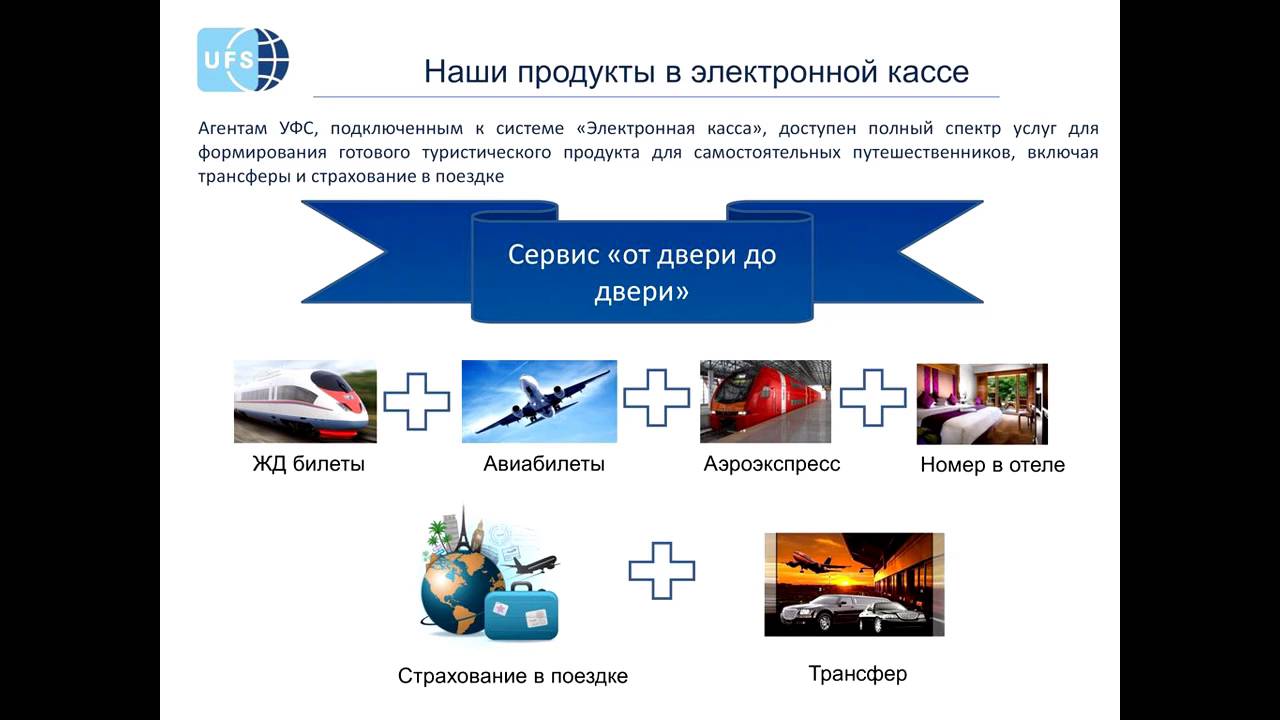 UFS

Наши продукты в электронной кассе

Агентам УФС, подключенным к системе «Электронная касса», доступен полный спектр услуг для формирования готового туристического продукта для самостоятельных путешественников, включая трансферы и страхование в поездке

Сервис «от двери до двери»

ЖД билеты

Авиабилеты

Аэроэкспресс

Номер в отеле

Страхование в поездке

Трансфер